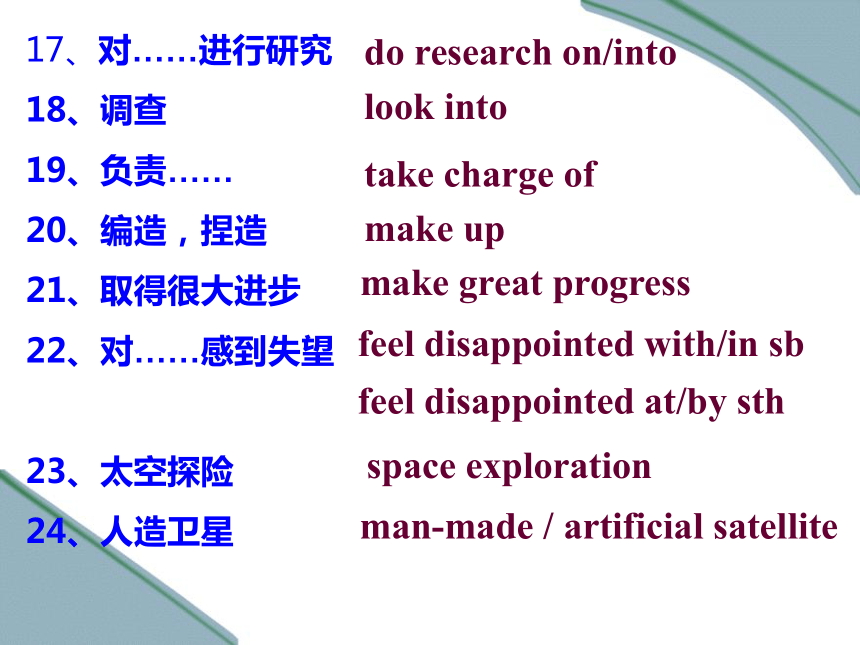 17、对……进行研究 do research on/into

18、调查 look into

19、负责…… take charge of

20、编造，捏造 make up

21、取得很大进步 make great progress

22、对……感到失望 feel disappointed with/in sb

feel disappointed at/by sth

23、太空探险 space exploration

24、人造卫星 man-made / artificial satellite